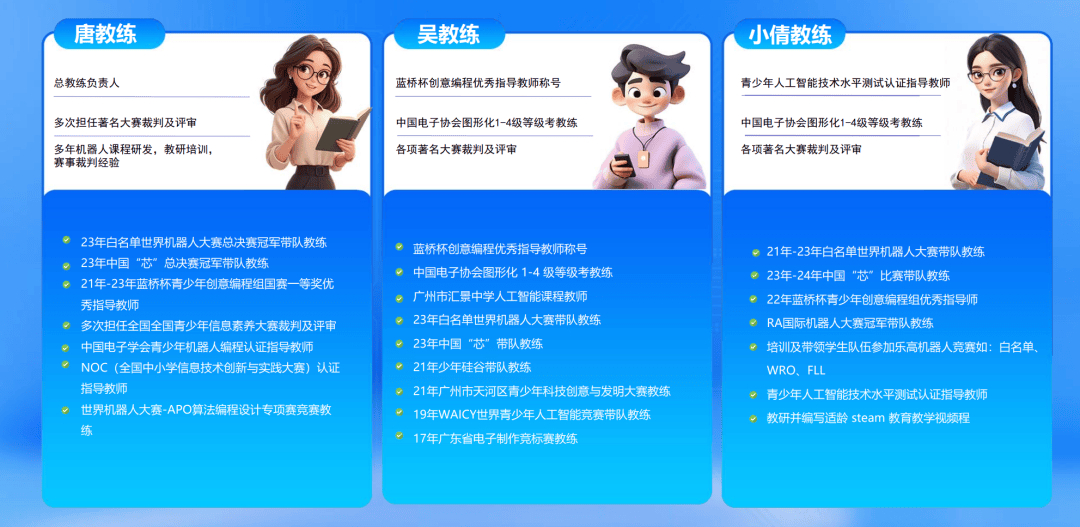 唐教练

总教练负责人

多次担任著名大赛裁判及评审

多年机器人课程研发，教研培训，赛事裁判经验

23年白名单世界机器人大赛总决赛冠军带队教练
23年中国“芯”总决赛冠军带队教练
21年-23年蓝桥杯青少年创意编程组国赛一等奖优秀指导教师
多次担任全国全国青少年信息素养大赛裁判及评审
中国电子学会青少年机器人编程认证指导教师
NOC（全国中小学信息技术创新与实践大赛）认证指导教师
世界机器人大赛-APO算法编程设计专项赛竞赛教练

吴教练

蓝桥杯创意编程优秀指导教师称号

中国电子协会图形化1-4级等级考教练

各项著名大赛裁判及评审

蓝桥杯创意编程优秀指导教师称号
中国电子协会图形化 1-4 级等级考教练
广州市汇景中学人工智能课程教师
23年白名单世界机器人大赛带队教练
23年中国“芯”带队教练
21年少年硅谷带队教练
21年广州市天河区青少年科技创意与发明大赛教练
19年WAICY世界青少年人工智能竞赛带队教练
17年广东省电子制作竞标赛教练

小倩教练

青少年人工智能技术水平测试认证指导教师

中国电子协会图形化1-4级等级考教练

各项著名大赛裁判及评审

21年-23年白名单世界机器人大赛带队教练
23年-24年中国“芯”比赛带队教练
22年蓝桥杯青少年创意编程组优秀指导师
RA国际机器人大赛冠军带队教练
培训及带领学生队伍参加乐高机器人竞赛如：白名单、WRO、FLL
青少年人工智能技术水平测试认证指导教师
教研并编写适龄 steam 教育教学视频程